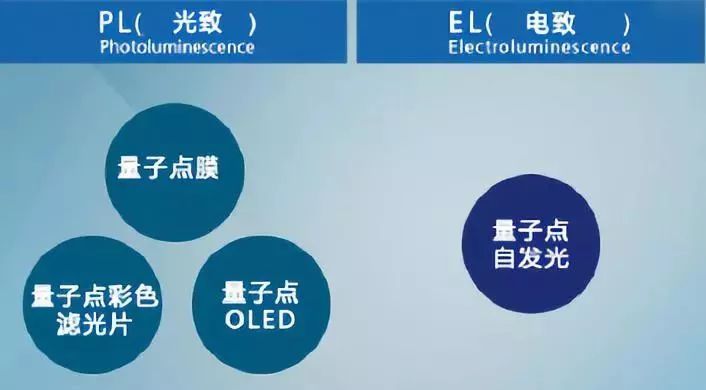 PL( 光致 )
Photoluminescence

EL( 电致 )
Electroluminescence

量子点膜

量子点彩色滤光片

量子点 OLED

量子点自发光